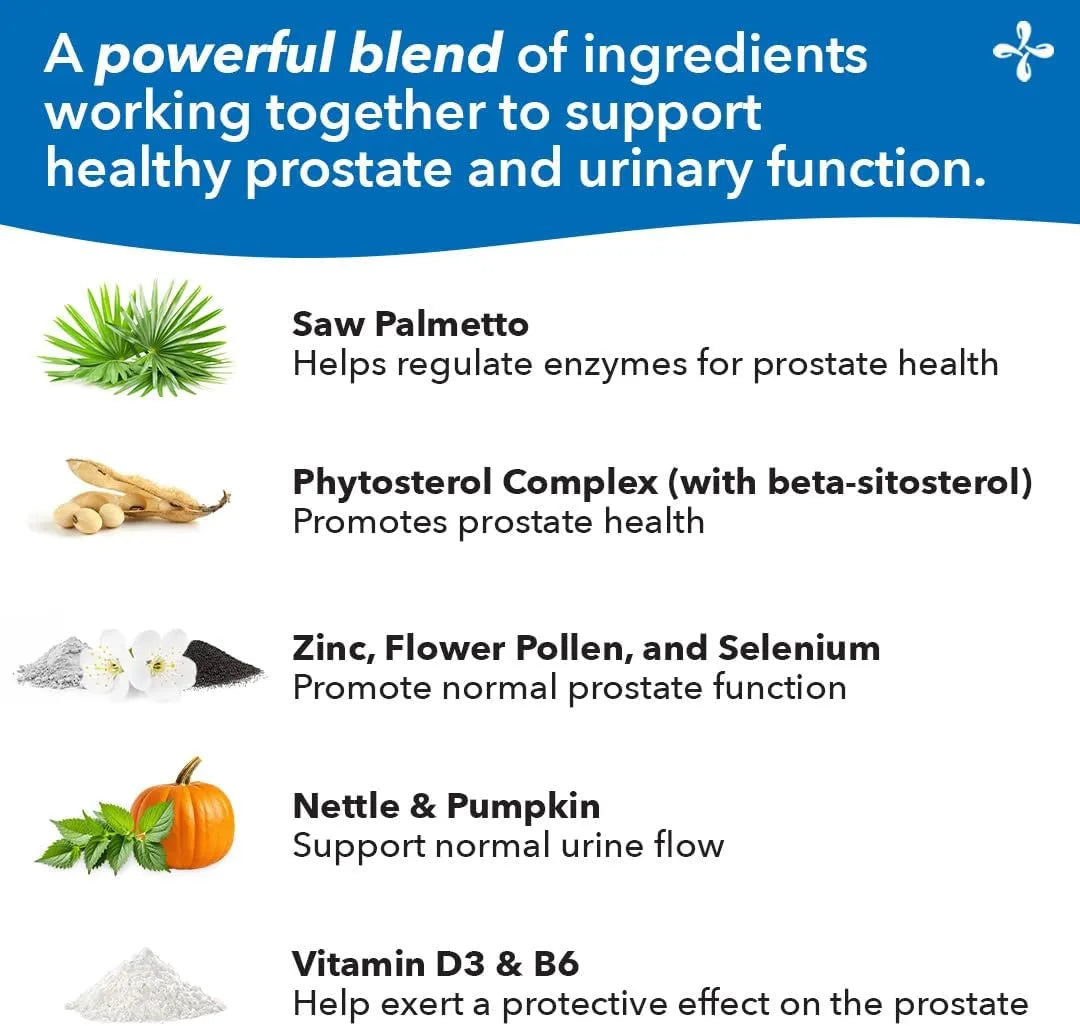 A powerful blend of ingredients working together to support healthy prostate and urinary function.

Saw Palmetto
Helps regulate enzymes for prostate health

Phytosterol Complex (with beta-sitosterol)
Promotes prostate health

Zinc, Flower Pollen, and Selenium
Promote normal prostate function

Nettle & Pumpkin
Support normal urine flow

Vitamin D3 & B6
Help exert a protective effect on the prostate